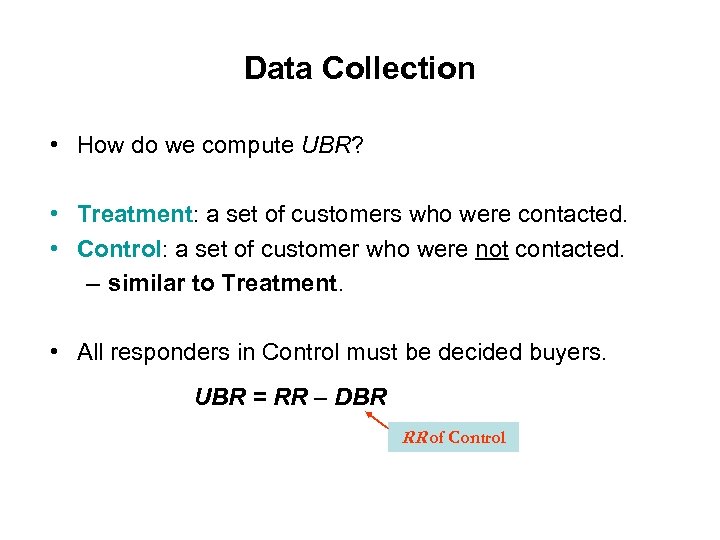 Data Collection

• How do we compute UBR?

• Treatment: a set of customers who were contacted.
• Control: a set of customer who were not contacted.
– similar to Treatment.

• All responders in Control must be decided buyers.

UBR = RR – DBR

RR of Control